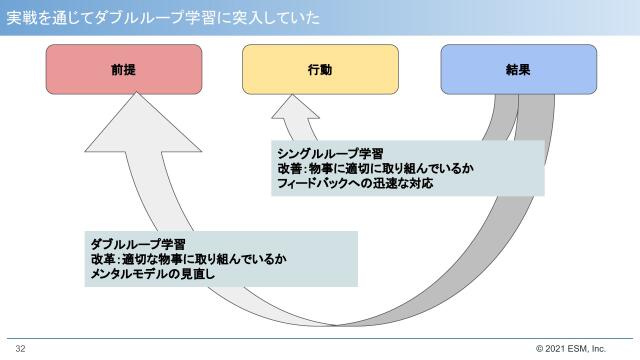 実戦を通じてダブルループ学習に突入していた

前提

行動

結果

シングルループ学習
改善：物事に適切に取り組んでいるか
フィードバックへの迅速な対応

ダブルループ学習
改革：適切な物事に取り組んでいるか
メンタルモデルの見直し

32

© 2021 ESM, Inc.